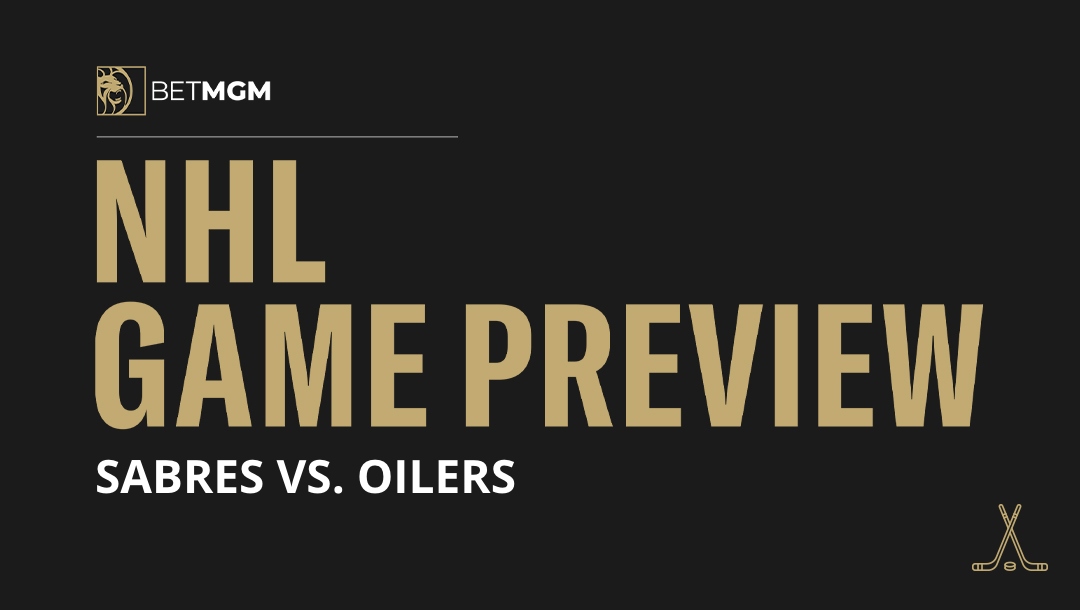 BETMGM

NHL
GAME PREVIEW

SABRES VS. OILERS